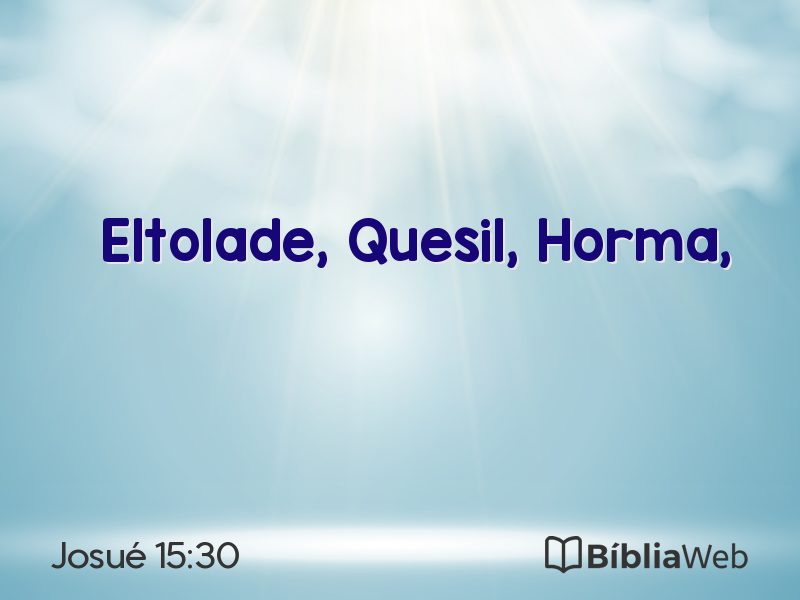 Eltolade, Quesil, Horma,

Josué 15:30

BíbliaWeb